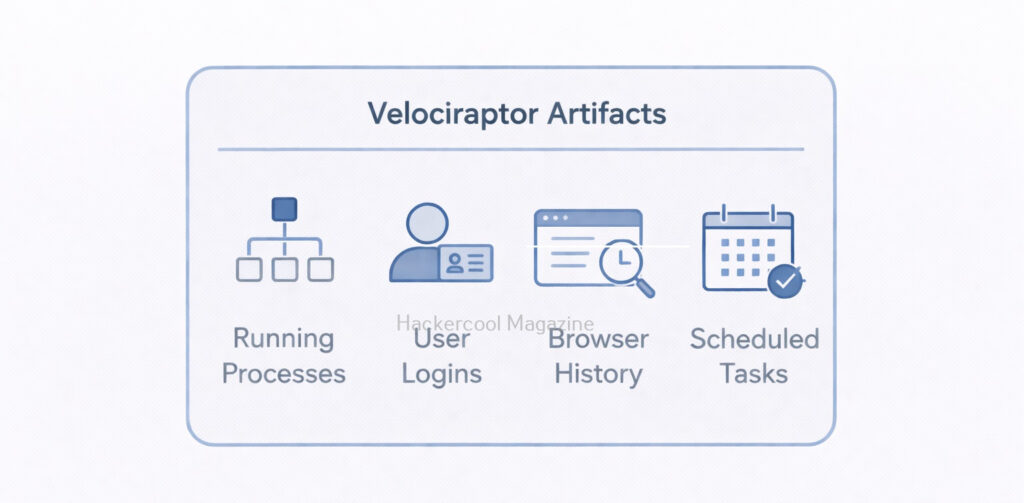 Velociraptor Artifacts

Running Processes

User Logins

Browser History

Scheduled Tasks

Hackercool Magazine